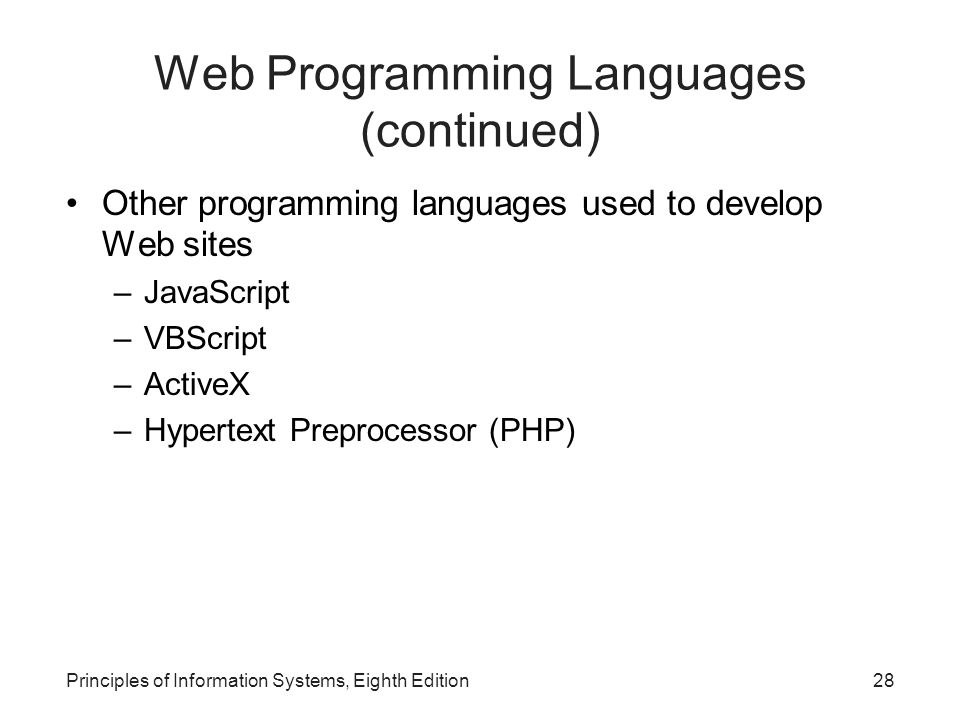 Web Programming Languages (continued)

• Other programming languages used to develop Web sites
– JavaScript
– VBScript
– ActiveX
– Hypertext Preprocessor (PHP)

Principles of Information Systems, Eighth Edition

28